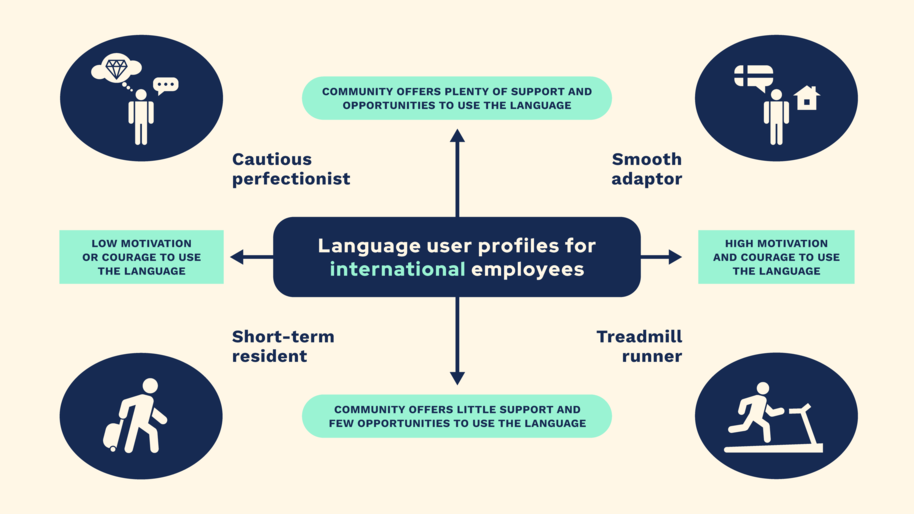 COMMUNITY OFFERS PLENTY OF SUPPORT AND OPPORTUNITIES TO USE THE LANGUAGE

Cautious perfectionist

Smooth adaptor

LOW MOTIVATION OR COURAGE TO USE THE LANGUAGE

Language user profiles for international employees

HIGH MOTIVATION AND COURAGE TO USE THE LANGUAGE

Short-term resident

Treadmill runner

COMMUNITY OFFERS LITTLE SUPPORT AND FEW OPPORTUNITIES TO USE THE LANGUAGE